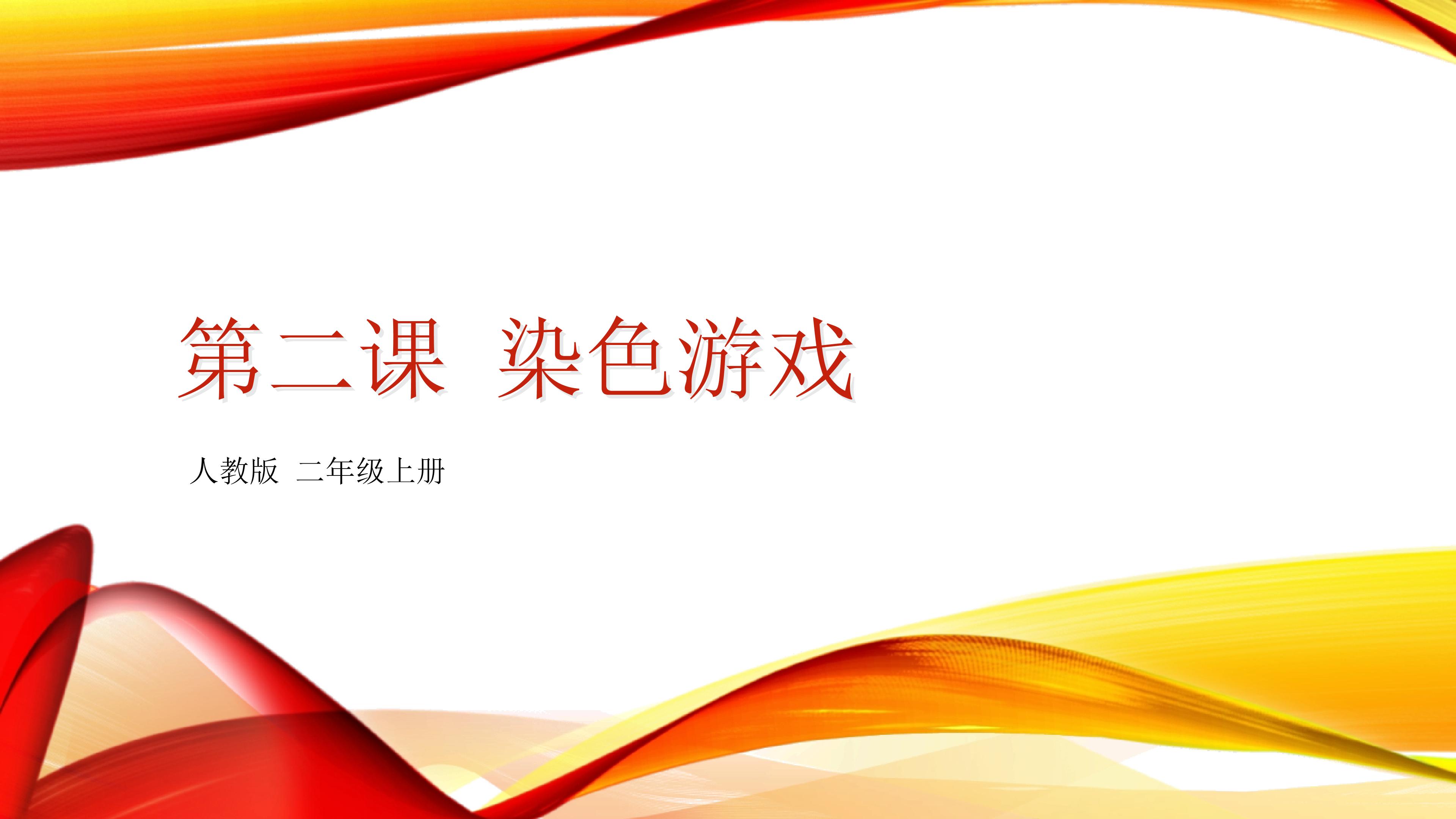 第二课 染色游戏

人教版 二年级上册